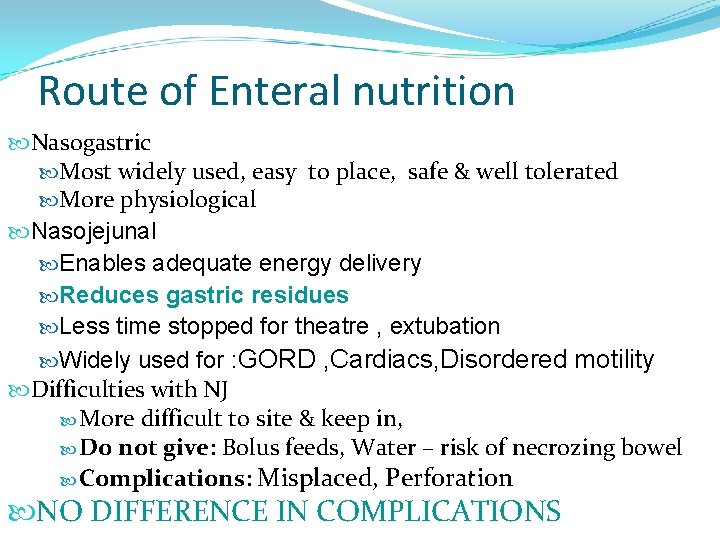 Route of Enteral nutrition

Nasogastric

Most widely used, easy to place, safe & well tolerated

More physiological

Nasojejunal

Enables adequate energy delivery

Reduces gastric residues

Less time stopped for theatre , extubation

Widely used for :GORD ,Cardiacs,Disordered motility

Difficulties with NJ

More difficult to site & keep in,

Do not give: Bolus feeds, Water – risk of necrozing bowel

Complications: Misplaced, Perforation

NO DIFFERENCE IN COMPLICATIONS